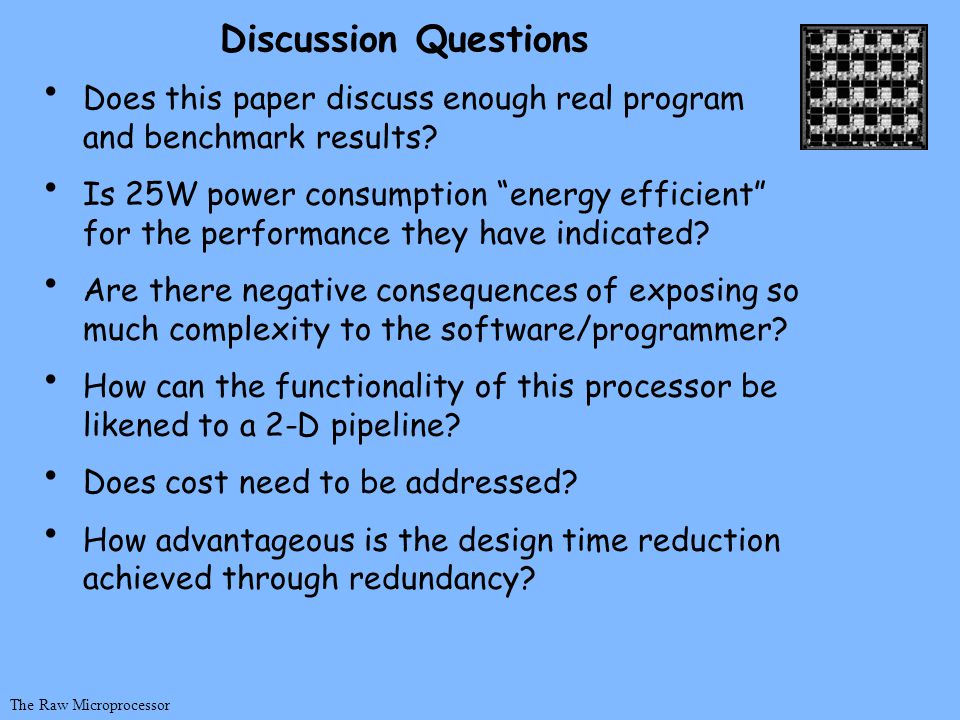 Discussion Questions

• Does this paper discuss enough real program and benchmark results?

• Is 25W power consumption “energy efficient” for the performance they have indicated?

• Are there negative consequences of exposing so much complexity to the software/programmer?

• How can the functionality of this processor be likened to a 2-D pipeline?

• Does cost need to be addressed?

• How advantageous is the design time reduction achieved through redundancy?

The Raw Microprocessor